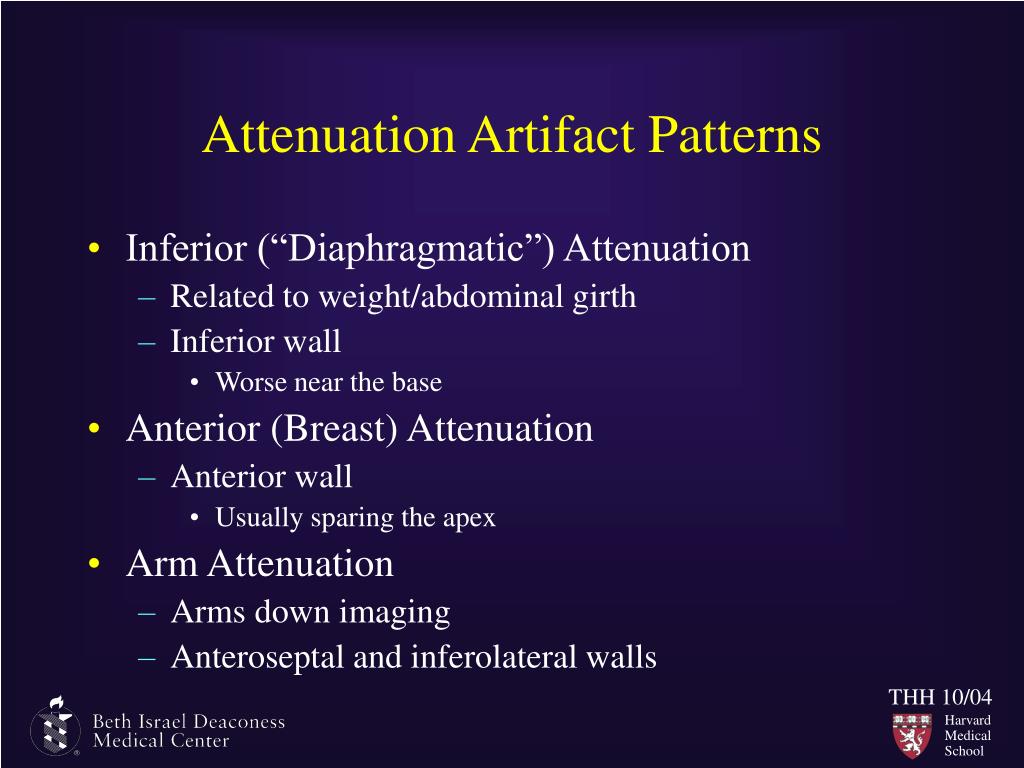 Attenuation Artifact Patterns

• Inferior (“Diaphragmatic”) Attenuation
– Related to weight/abdominal girth
– Inferior wall
• Worse near the base
• Anterior (Breast) Attenuation
– Anterior wall
• Usually sparing the apex
• Arm Attenuation
– Arms down imaging
– Anteroseptal and inferolateral walls

THH 10/04

Beth Israel Deaconess Medical Center

Harvard Medical School